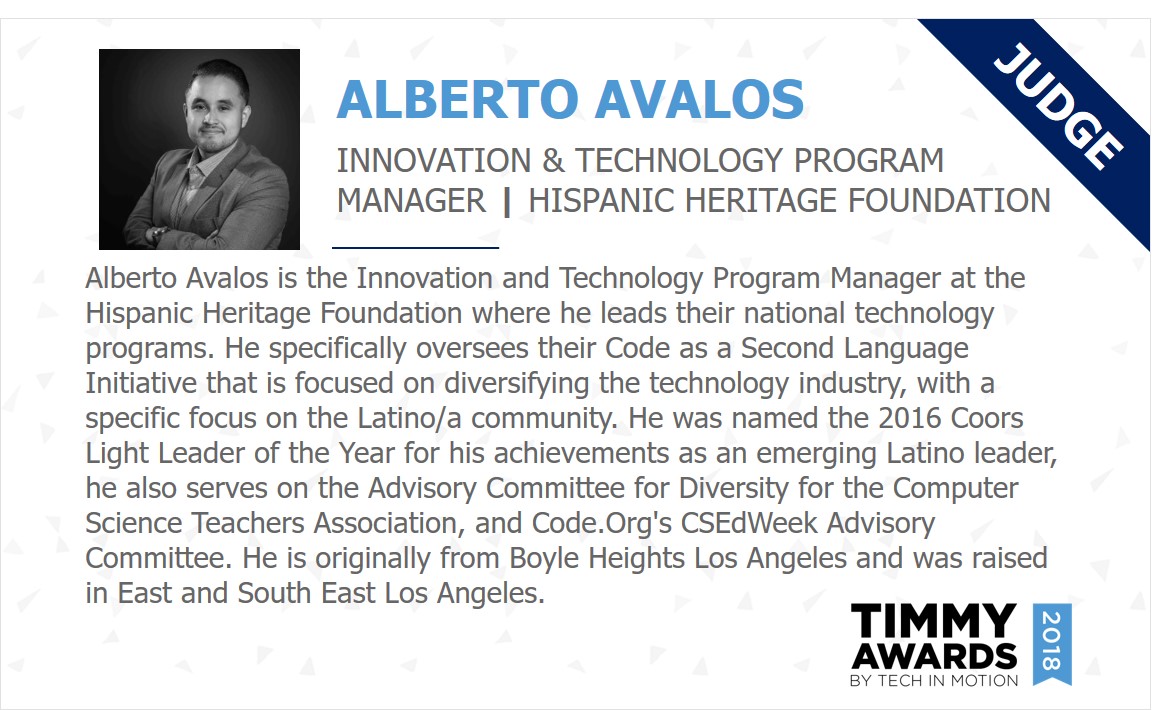 JUDGE

ALBERTO AVALOS

INNOVATION & TECHNOLOGY PROGRAM MANAGER | HISPANIC HERITAGE FOUNDATION

Alberto Avalos is the Innovation and Technology Program Manager at the Hispanic Heritage Foundation where he leads their national technology programs. He specifically oversees their Code as a Second Language Initiative that is focused on diversifying the technology industry, with a specific focus on the Latino/a community. He was named the 2016 Coors Light Leader of the Year for his achievements as an emerging Latino leader, he also serves on the Advisory Committee for Diversity for the Computer Science Teachers Association, and Code.Org's CSEdWeek Advisory Committee. He is originally from Boyle Heights Los Angeles and was raised in East and South East Los Angeles.

TIMMY AWARDS
BY TECH IN MOTION
2018